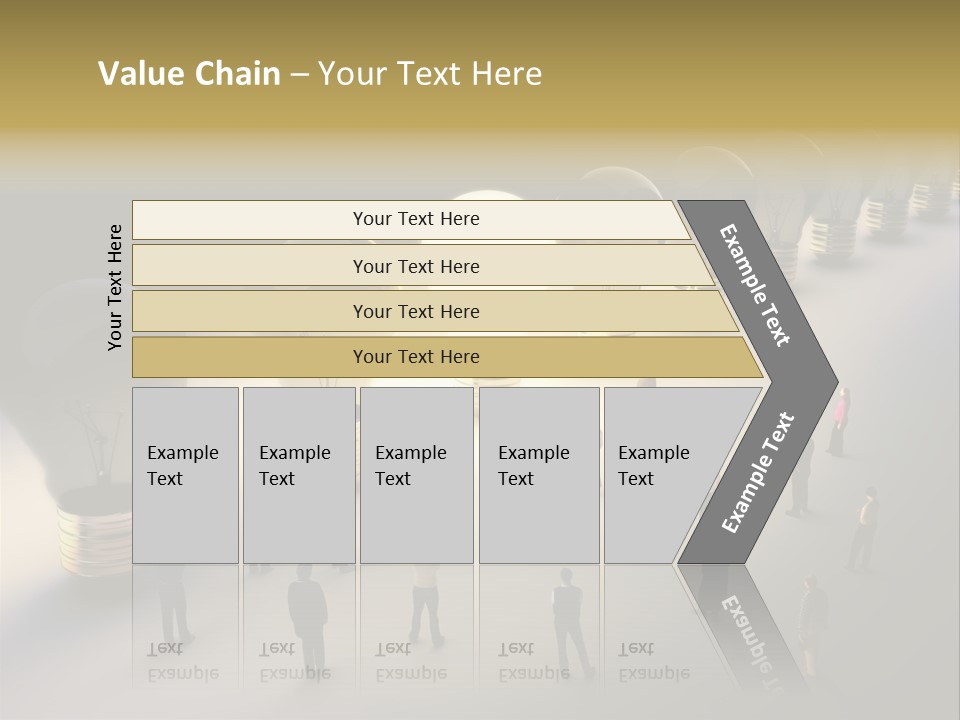 Value Chain – Your Text Here

Your Text Here

Your Text Here

Your Text Here

Your Text Here

Your Text Here

Example Text

Example Text

Example Text

Example Text

Example Text

Example Text

Example Text